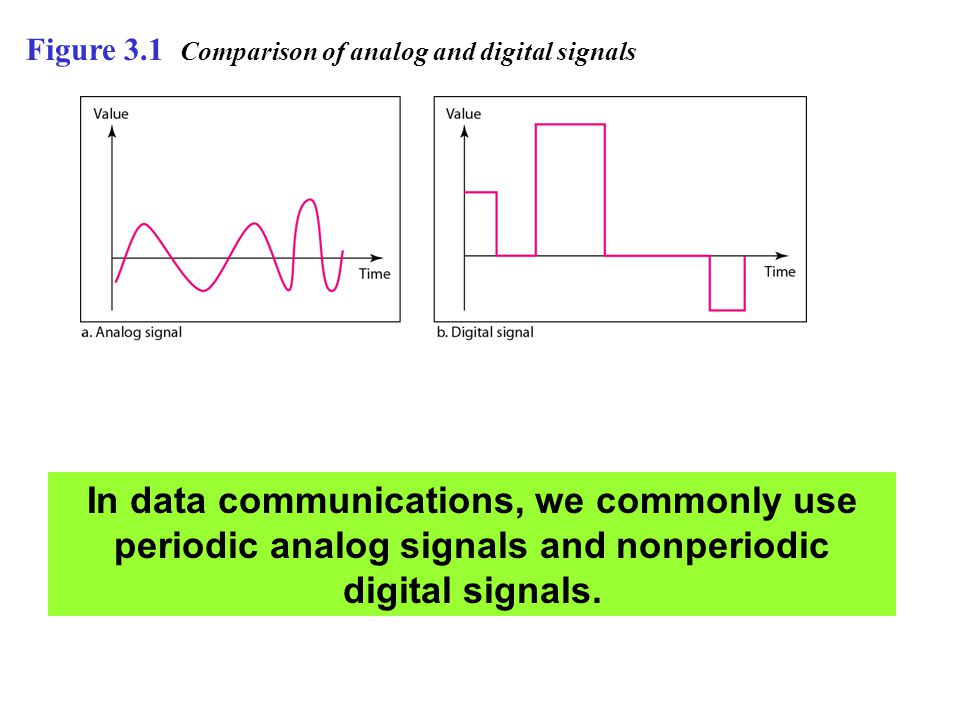 Figure 3.1 Comparison of analog and digital signals

Value

Time

a. Analog signal

Value

Time

b. Digital signal

In data communications, we commonly use periodic analog signals and nonperiodic digital signals.